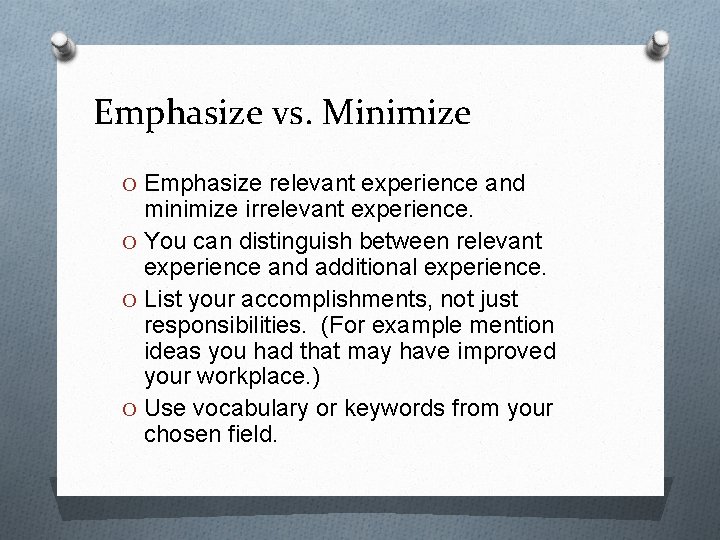 Emphasize vs. Minimize

O Emphasize relevant experience and minimize irrelevant experience.
O You can distinguish between relevant experience and additional experience.
O List your accomplishments, not just responsibilities. (For example mention ideas you had that may have improved your workplace.)
O Use vocabulary or keywords from your chosen field.